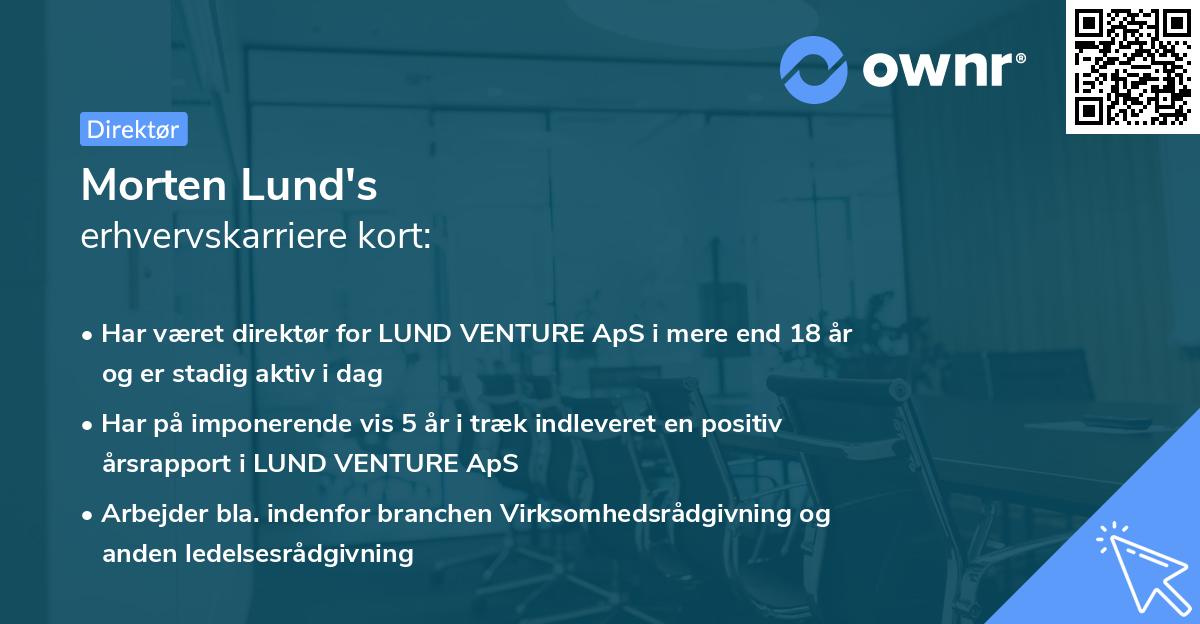 ownr®

Direktør

Morten Lund's
erhvervskarriere kort:

• Har været direktør for LUND VENTURE ApS i mere end 18 år og er stadig aktiv i dag
• Har på imponerende vis 5 år i træk indleveret en positiv årsrapport i LUND VENTURE ApS
• Arbejder bla. indenfor branchen Virksomhedsrådgivning og anden ledelsesrådgivning